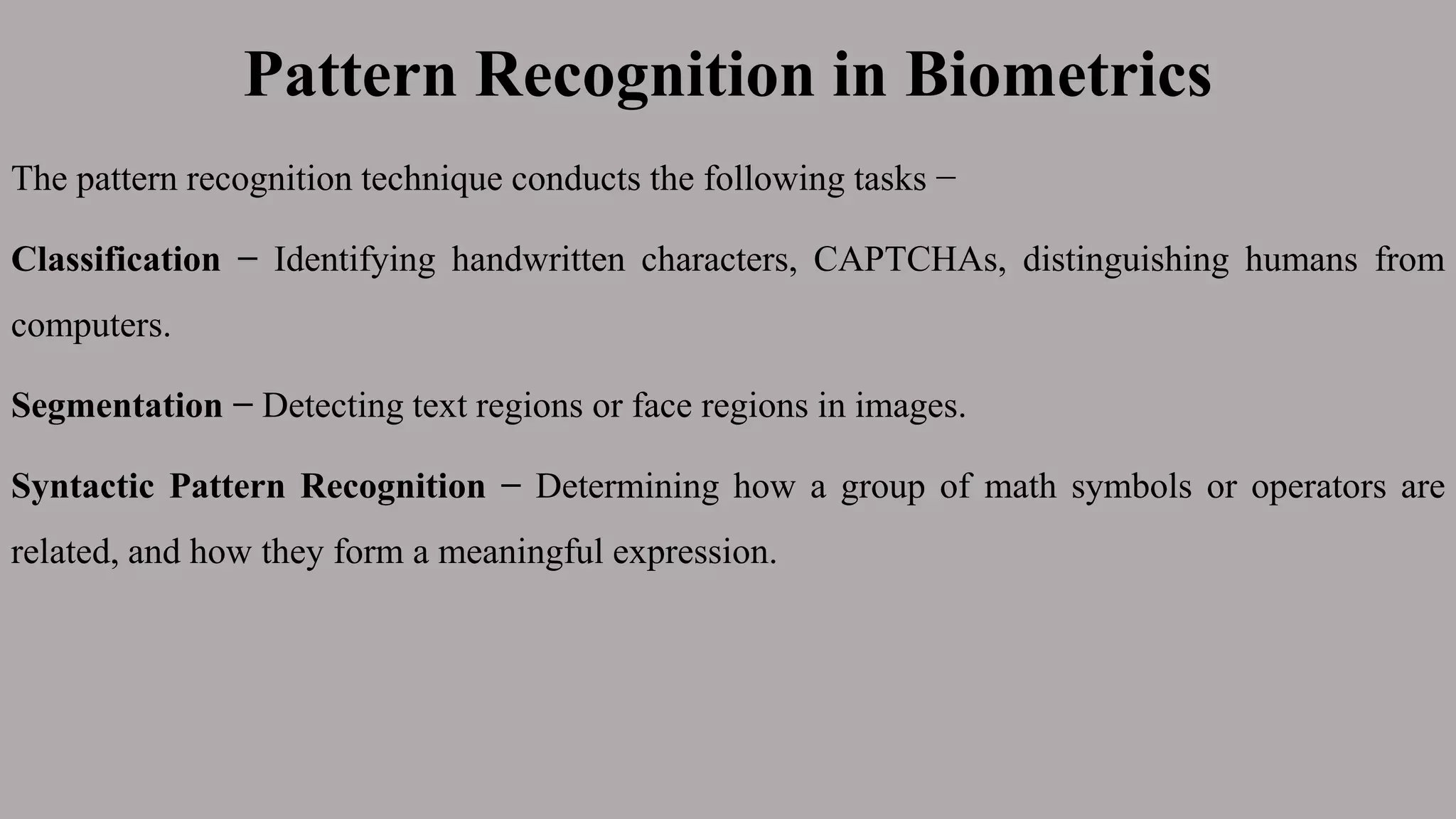 Pattern Recognition in Biometrics

The pattern recognition technique conducts the following tasks −

Classification − Identifying handwritten characters, CAPTCHAs, distinguishing humans from computers.

Segmentation − Detecting text regions or face regions in images.

Syntactic Pattern Recognition − Determining how a group of math symbols or operators are related, and how they form a meaningful expression.